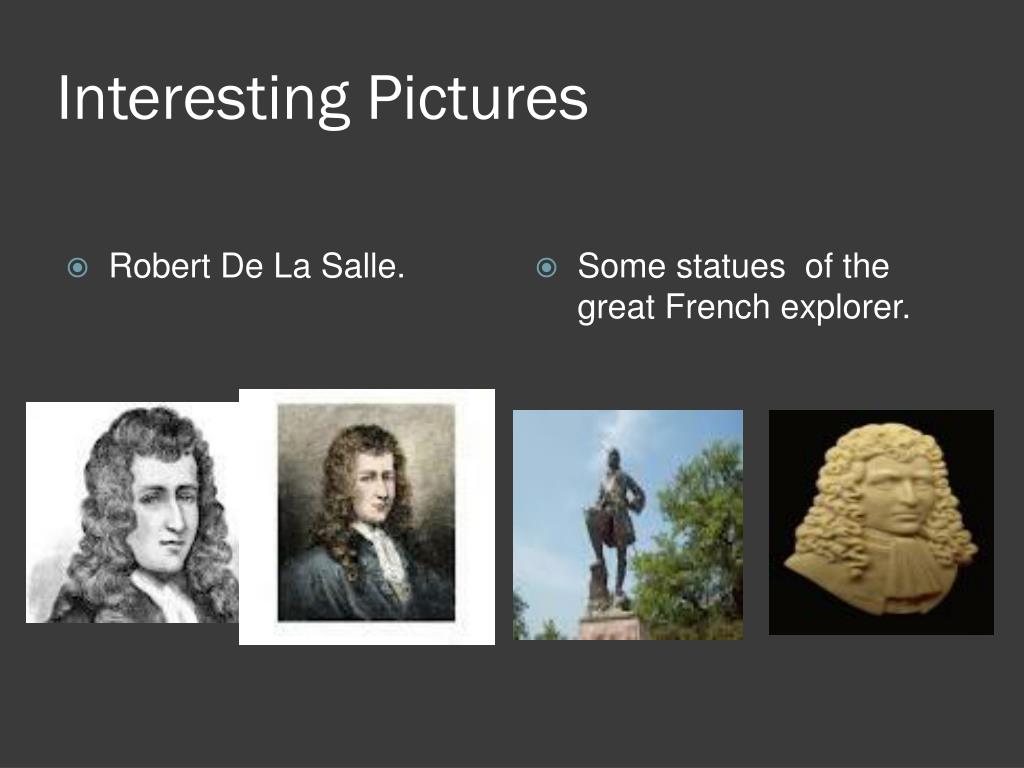 Interesting Pictures

Robert De La Salle.

Some statues  of the great French explorer.